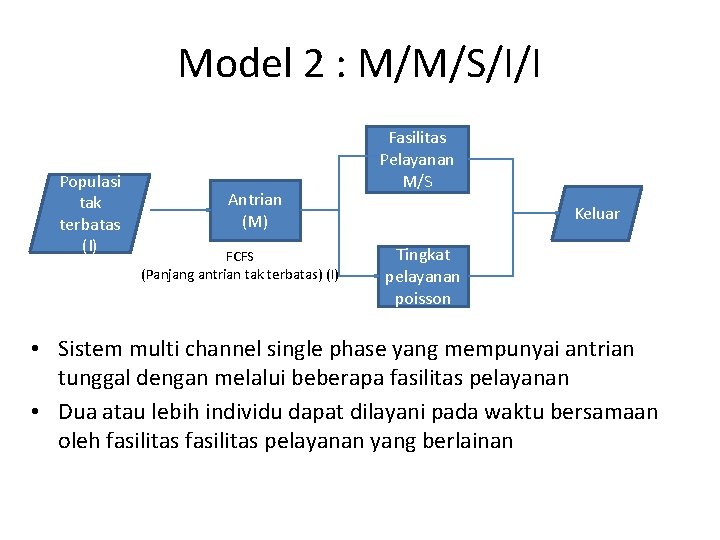 Model 2 : M/M/S/I/I

Populasi tak terbatas (I)

Antrian (M)

FCFS
(Panjang antrian tak terbatas) (I)

Fasilitas Pelayanan M/S

Tingkat pelayanan poisson

Keluar

• Sistem multi channel single phase yang mempunyai antrian tunggal dengan melalui beberapa fasilitas pelayanan
• Dua atau lebih individu dapat dilayani pada waktu bersamaan oleh fasilitas fasilitas pelayanan yang berlainan